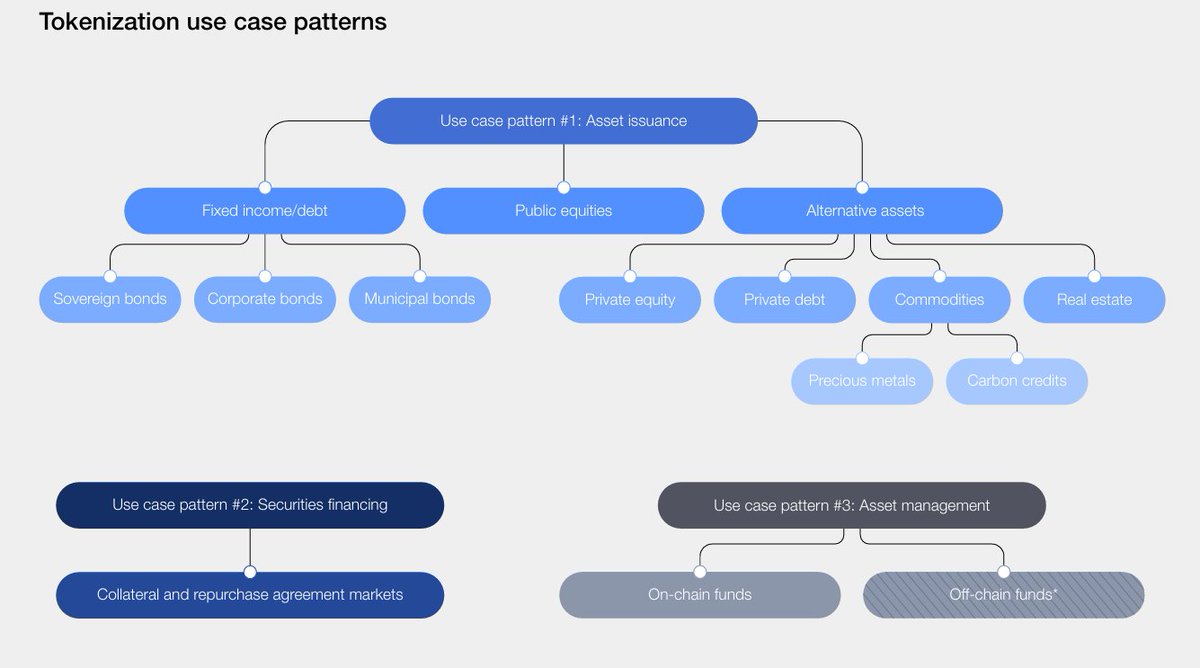 Tokenization use case patterns

Use case pattern #1: Asset issuance

Fixed income/debt

Public equities

Alternative assets

Sovereign bonds

Corporate bonds

Municipal bonds

Private equity

Private debt

Commodities

Real estate

Precious metals

Carbon credits

Use case pattern #2: Securities financing

Collateral and repurchase agreement markets

Use case pattern #3: Asset management

On-chain funds

Off-chain funds*